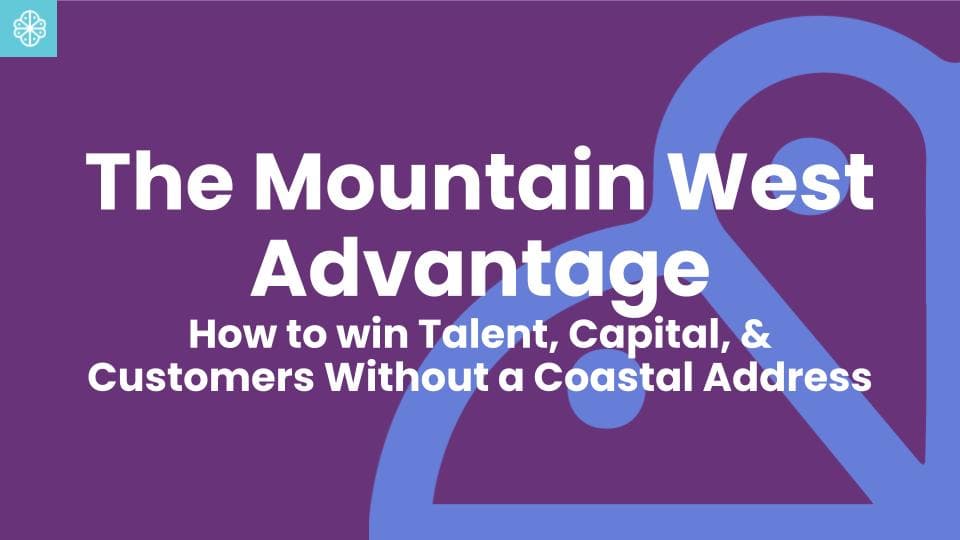 The Mountain West Advantage

How to win Talent, Capital, & Customers Without a Coastal Address